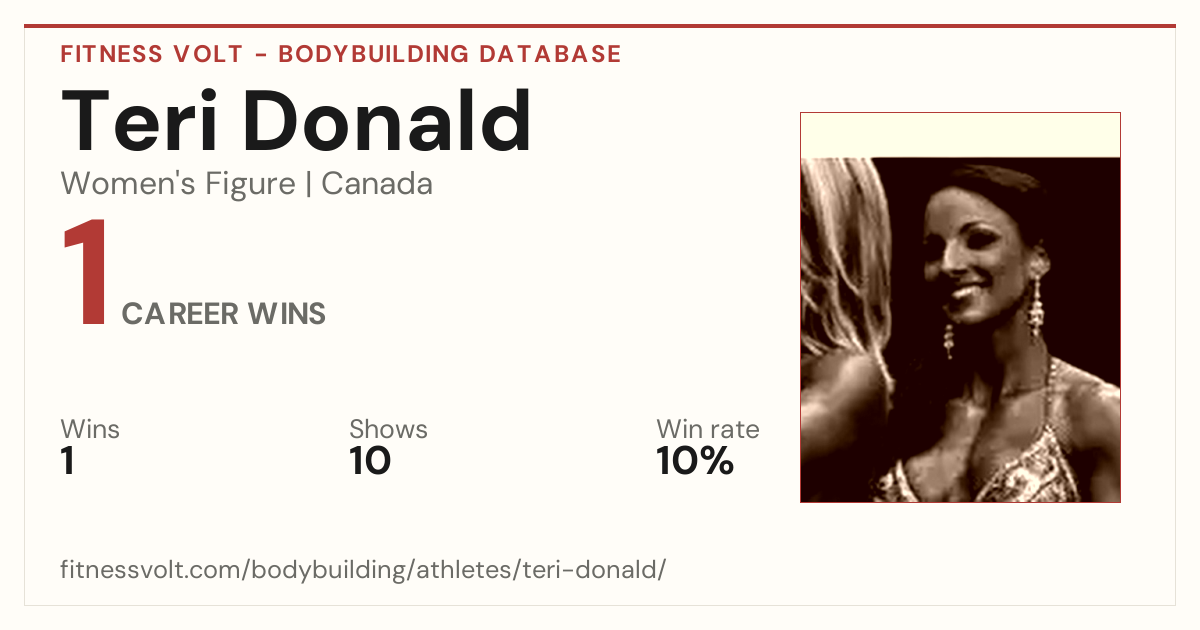 FITNESS VOLT - BODYBUILDING DATABASE

Teri Donald

Women's Figure | Canada

1 CAREER WINS

Wins
1

Shows
10

Win rate
10%

fitnessvolt.com/bodybuilding/athletes/teri-donald/